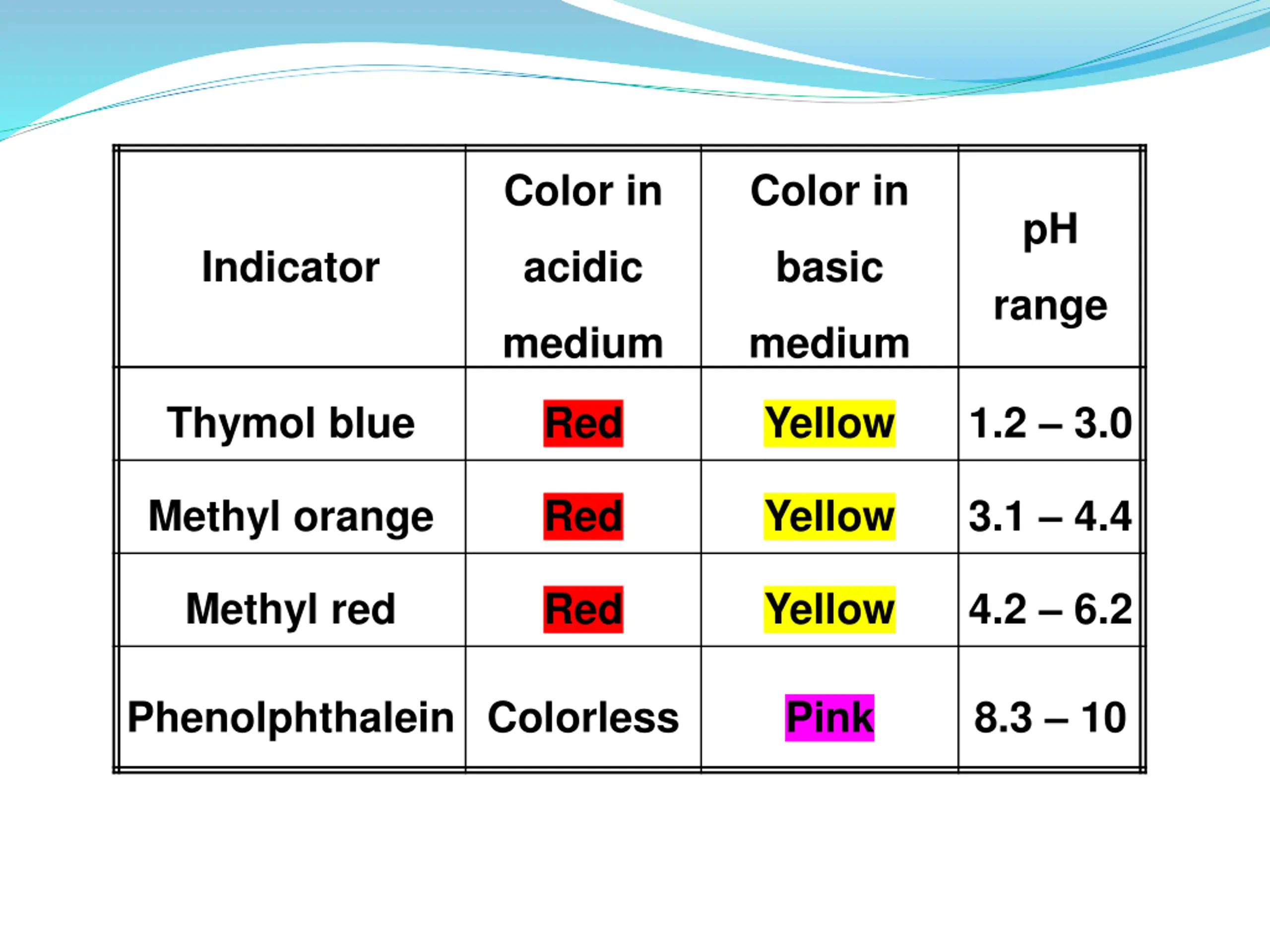 | Indicator | Color in acidic medium | Color in basic medium | pH range |
|---|---|---|---|
| Thymol blue | Red | Yellow | 1.2 – 3.0 |
| Methyl orange | Red | Yellow | 3.1 – 4.4 |
| Methyl red | Red | Yellow | 4.2 – 6.2 |
| Phenolphthalein | Colorless | Pink | 8.3 – 10 |